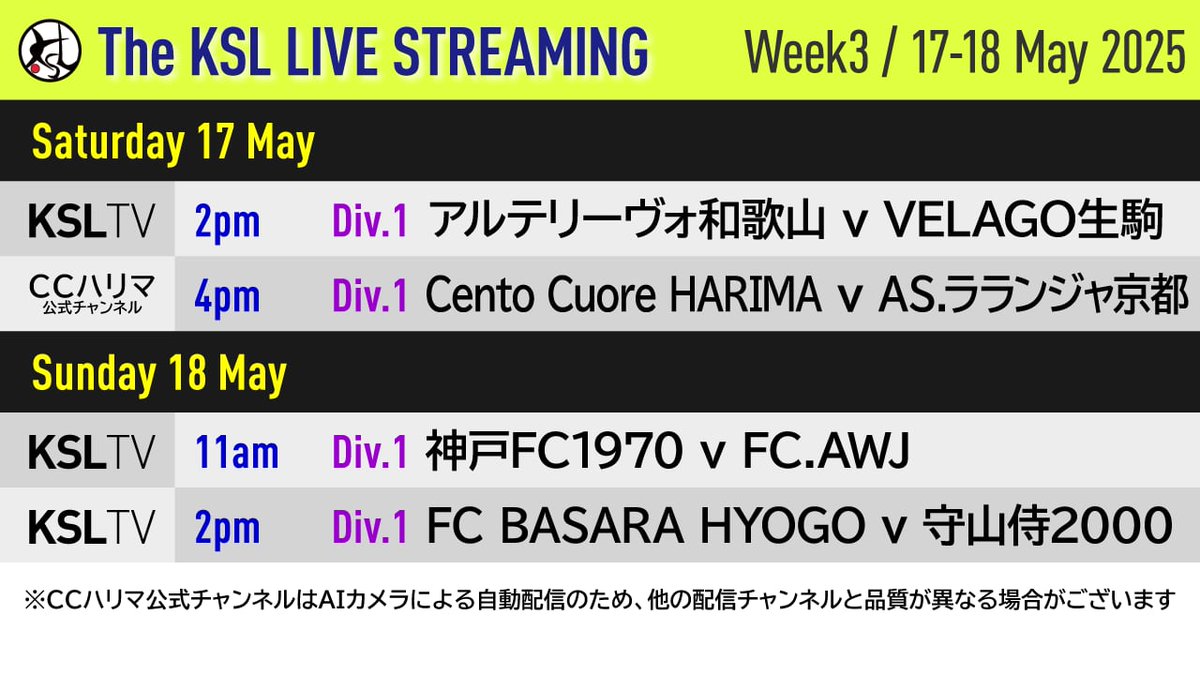 The KSL LIVE STREAMING

Week3 / 17-18 May 2025

Saturday 17 May

| | | | |
|---|---|---|---|
| KSLTV | 2pm | Div.1 | アルテリーヴォ和歌山 v VELAGO生駒 |
| CCハリマ 公式チャンネル | 4pm | Div.1 | Cento Cuore HARIMA v AS.ラランジャ京都 |

Sunday 18 May

| | | | |
|---|---|---|---|
| KSLTV | 11am | Div.1 | 神戸FC1970 v FC.AWJ |
| KSLTV | 2pm | Div.1 | FC BASARA HYOGO v 守山侍2000 |

※CCハリマ公式チャンネルはAIカメラによる自動配信のため、他の配信チャンネルと品質が異なる場合がございます